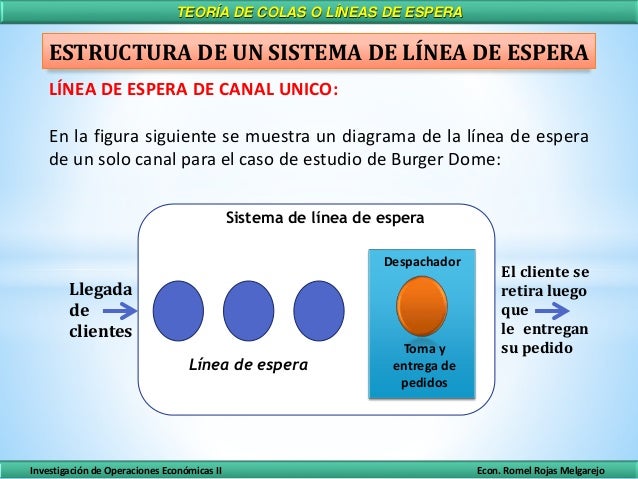 TEORÍA DE COLAS O LÍNEAS DE ESPERA

ESTRUCTURA DE UN SISTEMA DE LÍNEA DE ESPERA

LÍNEA DE ESPERA DE CANAL UNICO:

En la figura siguiente se muestra un diagrama de la línea de espera de un solo canal para el caso de estudio de Burger Dome:

Sistema de línea de espera

Llegada de clientes

Línea de espera

Despachador

Toma y entrega de pedidos

El cliente se retira luego que le entregan su pedido

Investigación de Operaciones Económicas II

Econ. Romel Rojas Melgarejo